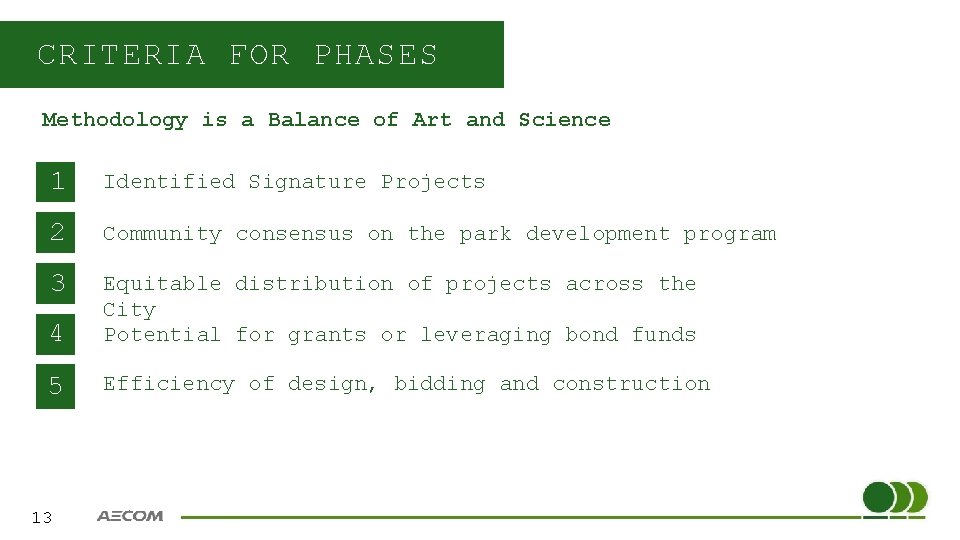 CRITERIA FOR PHASES

Methodology is a Balance of Art and Science

1 Identified Signature Projects

2 Community consensus on the park development program

3 Equitable distribution of projects across the City

4 Potential for grants or leveraging bond funds

5 Efficiency of design, bidding and construction

13

AECOM